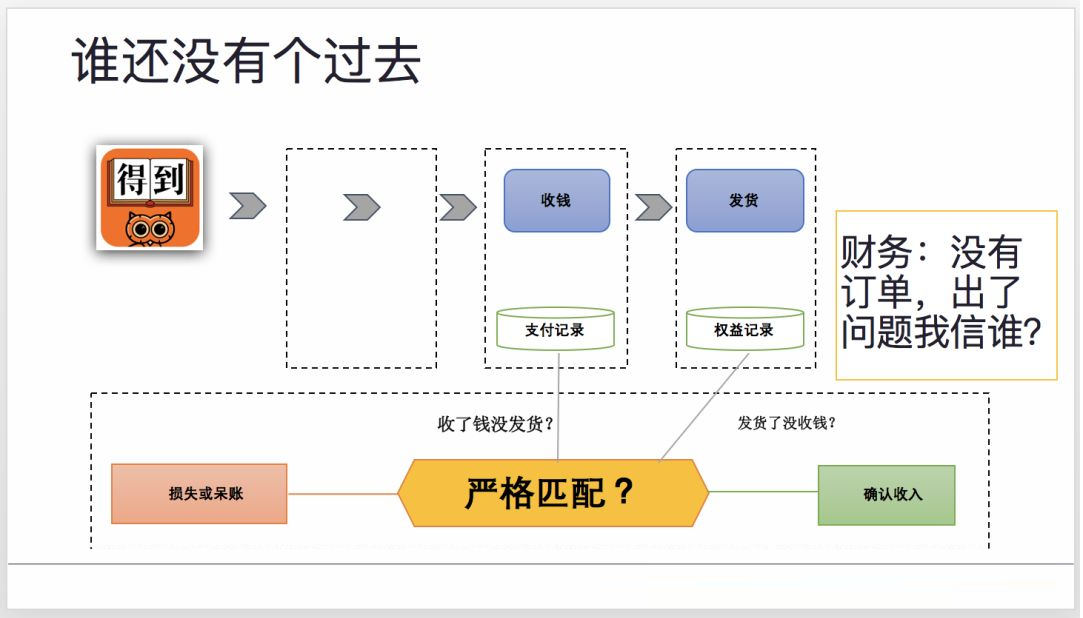 谁还没有个过去

得到

收钱

发货

支付记录

权益记录

财务：没有订单，出了问题我信谁？

收了钱没发货？

发货了没收钱？

损失或呆账

严格匹配？

确认收入